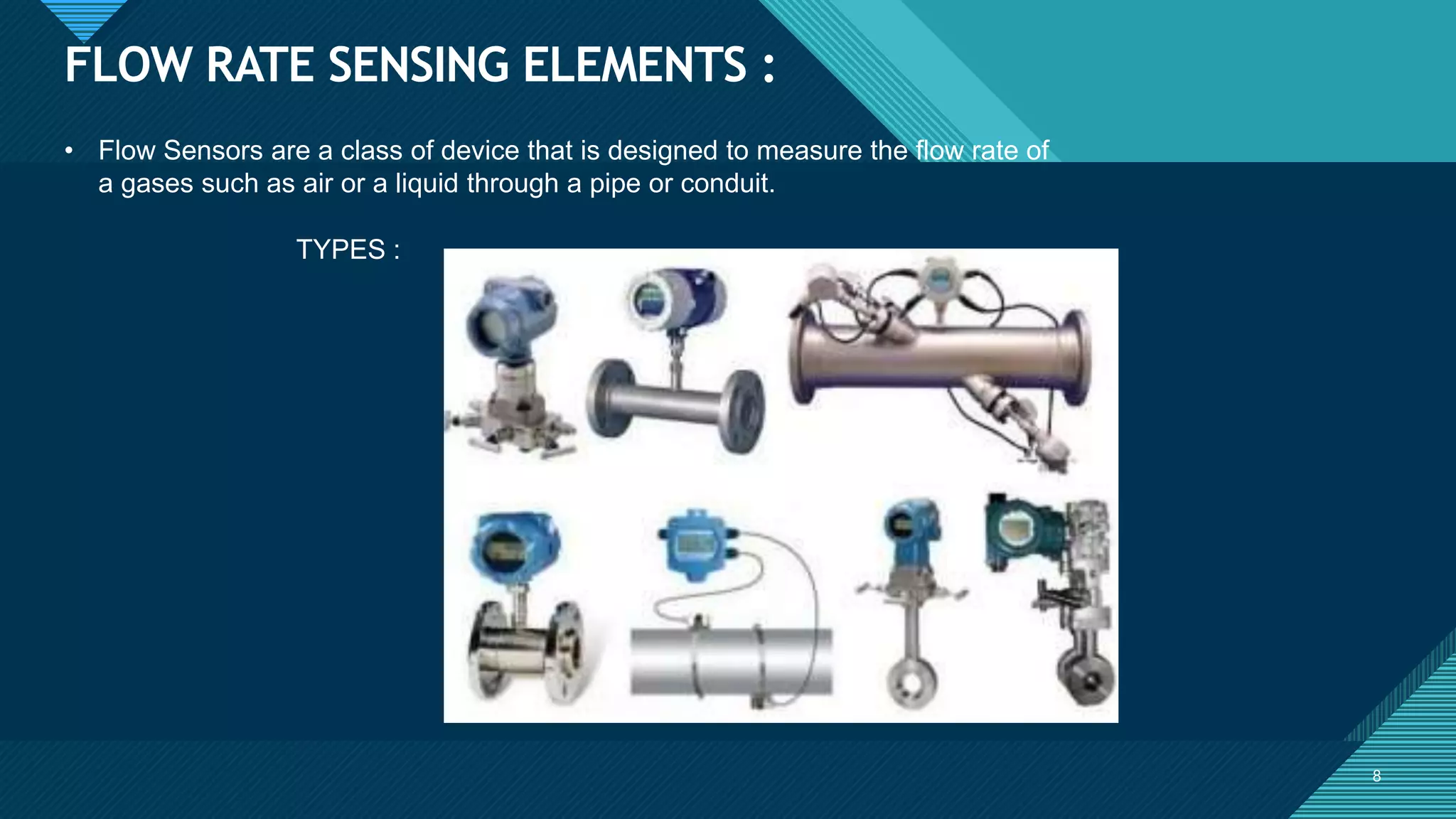 FLOW RATE SENSING ELEMENTS :

• Flow Sensors are a class of device that is designed to measure the flow rate of a gases such as air or a liquid through a pipe or conduit.

TYPES :

8